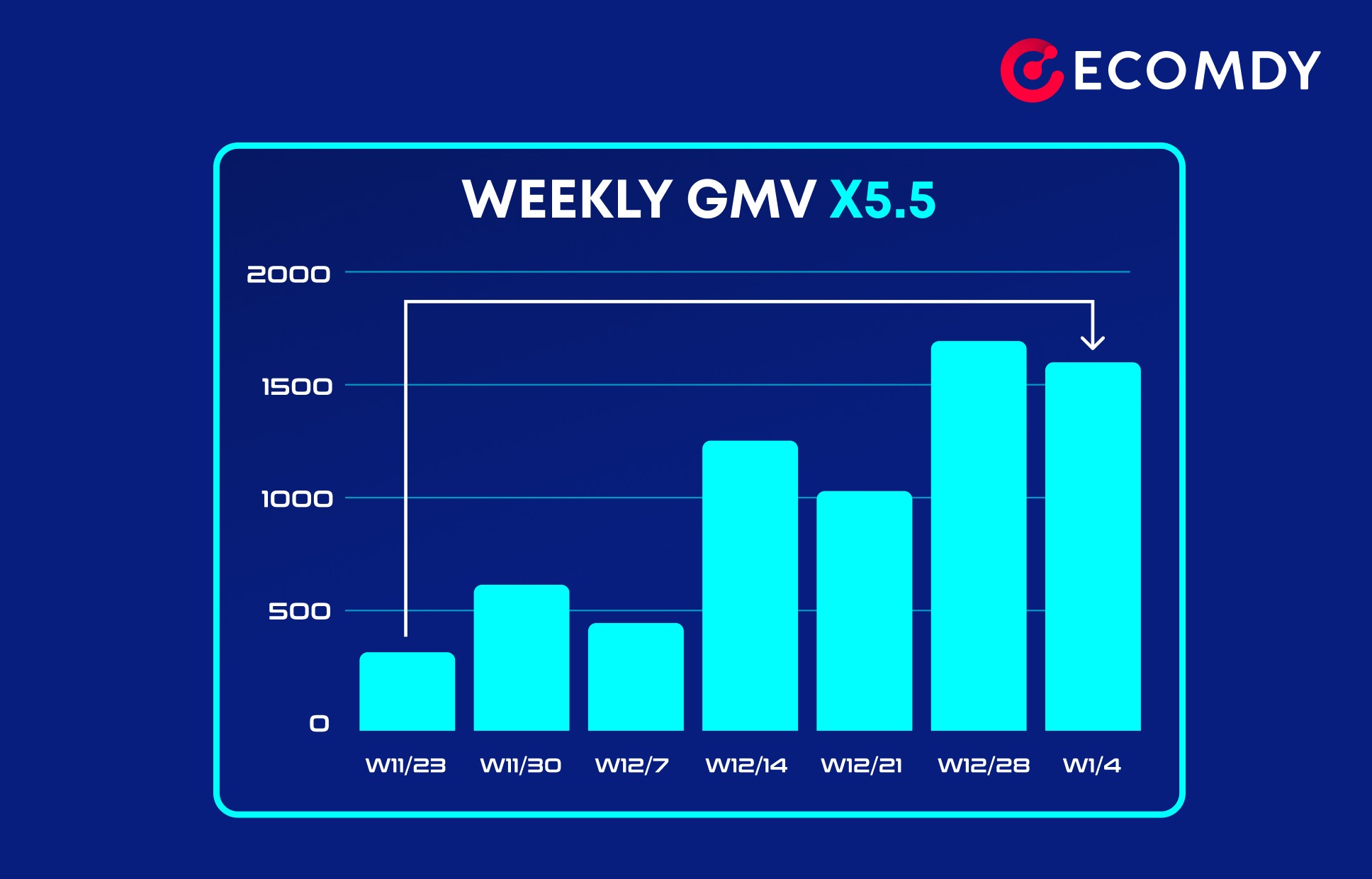 ECOMDY

WEEKLY GMV X5.5

2000
1500
1000
500
0

W11/23 W11/30 W12/7 W12/14 W12/21 W12/28 W1/4